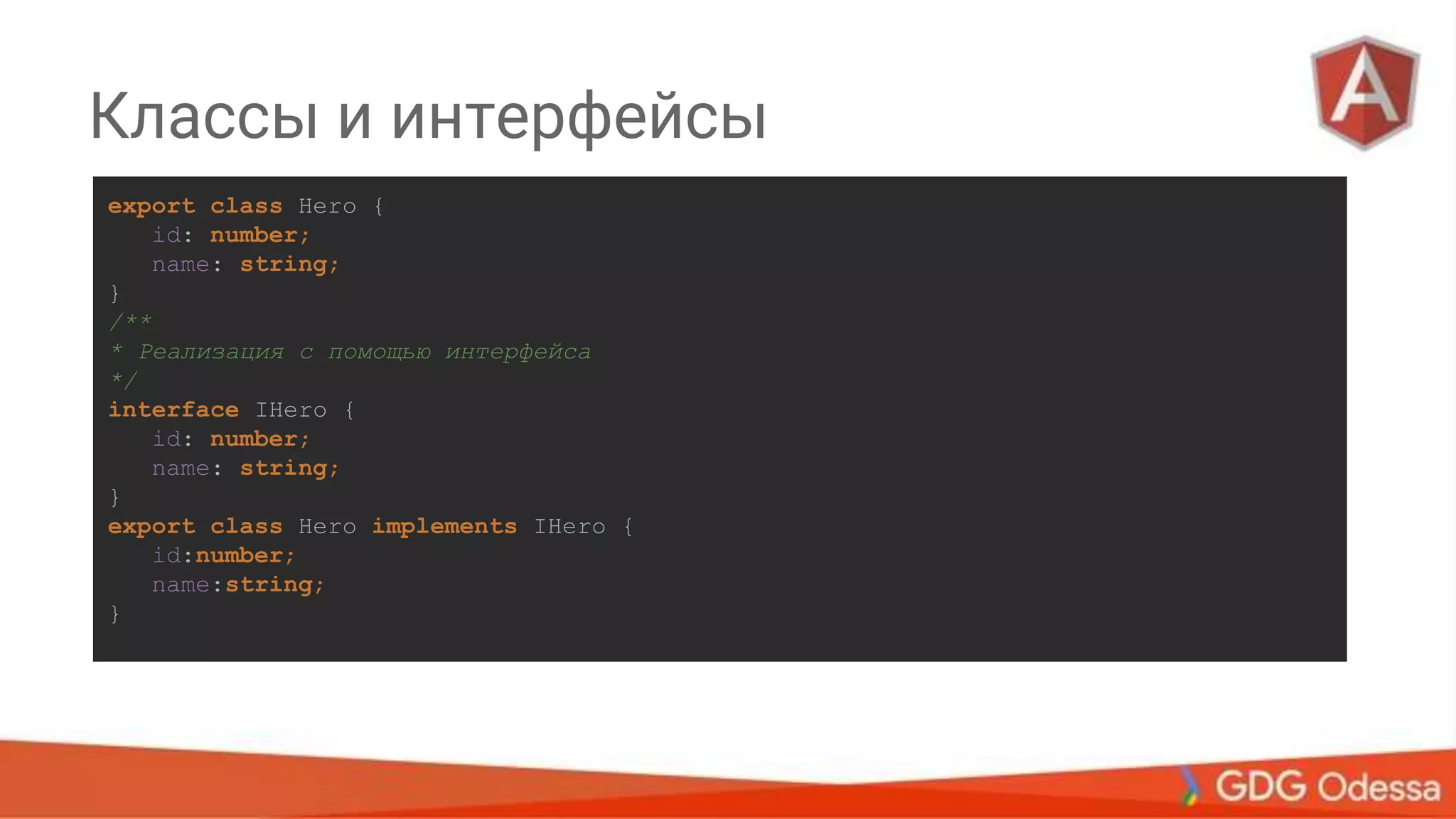 Классы и интерфейсы

A

export class Hero {
  id: number;
  name: string;
}
/**
* Реализация с помощью интерфейса
*/
interface IHero {
  id: number;
  name: string;
}
export class Hero implements IHero {
  id:number;
  name:string;
}

GDG Odessa